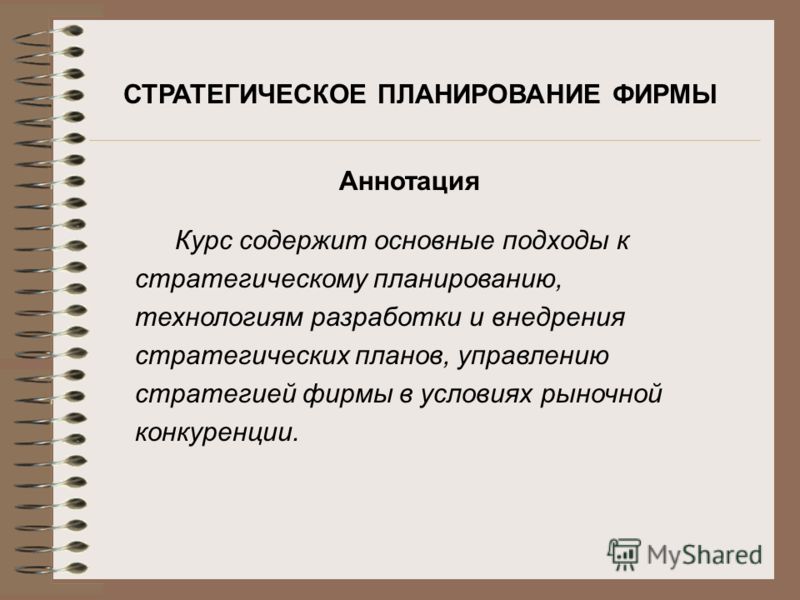 СТРАТЕГИЧЕСКОЕ ПЛАНИРОВАНИЕ ФИРМЫ

Аннотация

Курс содержит основные подходы к стратегическому планированию, технологиям разработки и внедрения стратегических планов, управлению стратегией фирмы в условиях рыночной конкуренции.

MyShared